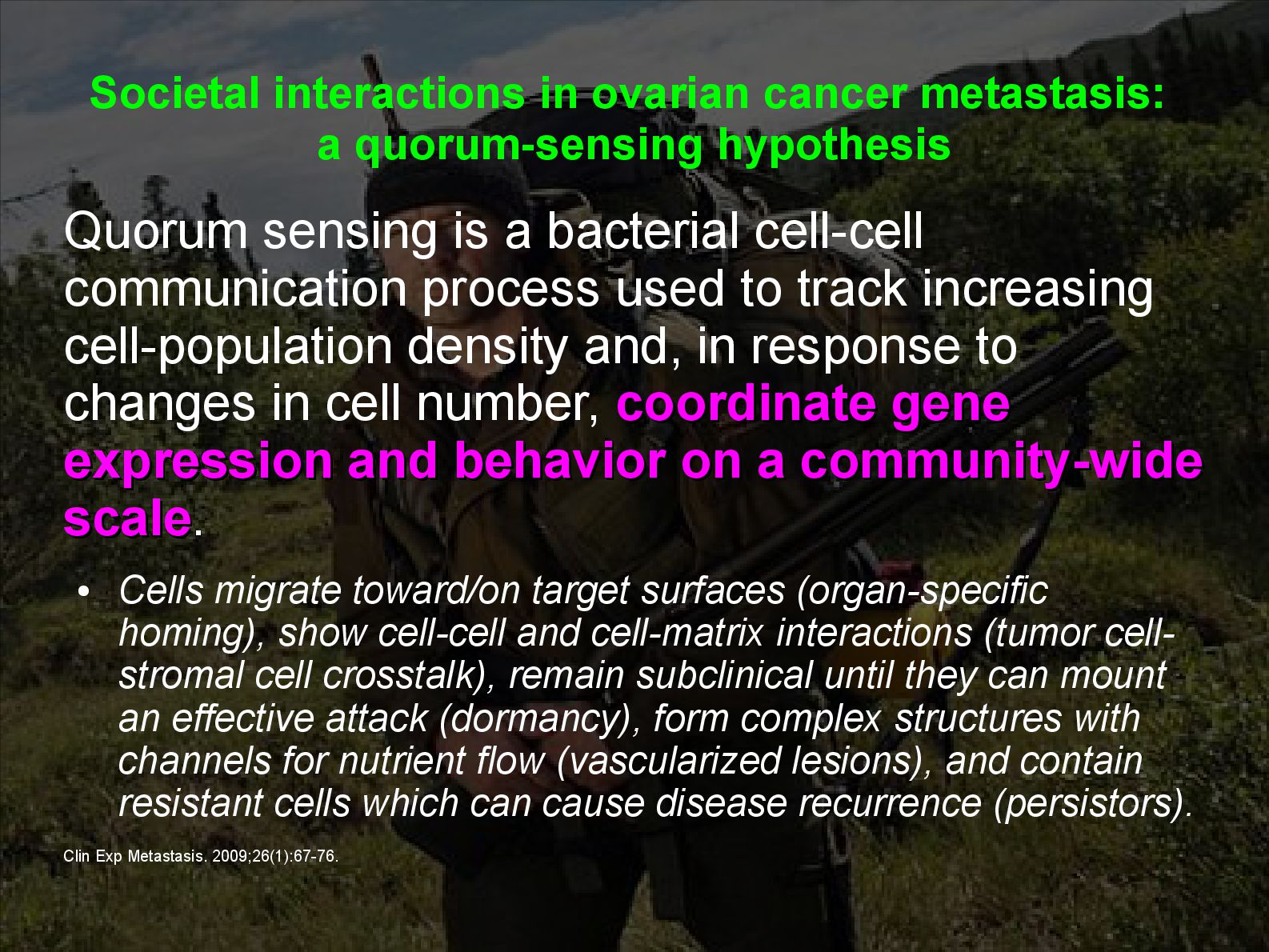 Societal interactions in ovarian cancer metastasis: a quorum-sensing hypothesis

Quorum sensing is a bacterial cell-cell communication process used to track increasing cell-population density and, in response to changes in cell number, coordinate gene expression and behavior on a community-wide scale.

• Cells migrate toward/on target surfaces (organ-specific homing), show cell-cell and cell-matrix interactions (tumor cell-stromal cell crosstalk), remain subclinical until they can mount an effective attack (dormancy), form complex structures with channels for nutrient flow (vascularized lesions), and contain resistant cells which can cause disease recurrence (persistors).

Clin Exp Metastasis. 2009;26(1):67-76.